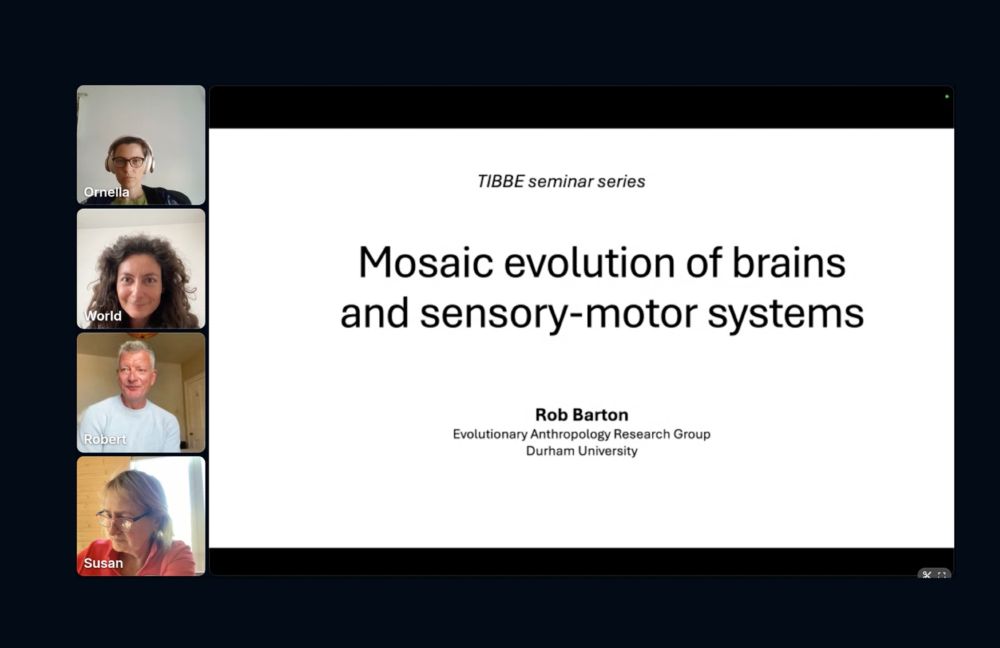 Ornella

World

Robert

Susan

TIBBE seminar series

Mosaic evolution of brains and sensory-motor systems

Rob Barton
Evolutionary Anthropology Research Group
Durham University